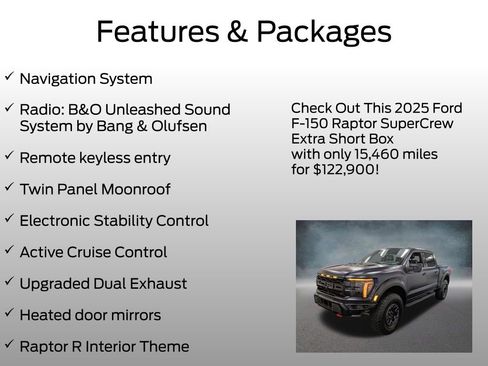 Features & Packages

✓ Navigation System

✓ Radio: B&O Unleashed Sound System by Bang & Olufsen

✓ Remote keyless entry

✓ Twin Panel Moonroof

✓ Electronic Stability Control

✓ Active Cruise Control

✓ Upgraded Dual Exhaust

✓ Heated door mirrors

✓ Raptor R Interior Theme

Check Out This 2025 Ford F-150 Raptor SuperCrew Extra Short Box with only 15,460 miles for $122,900!